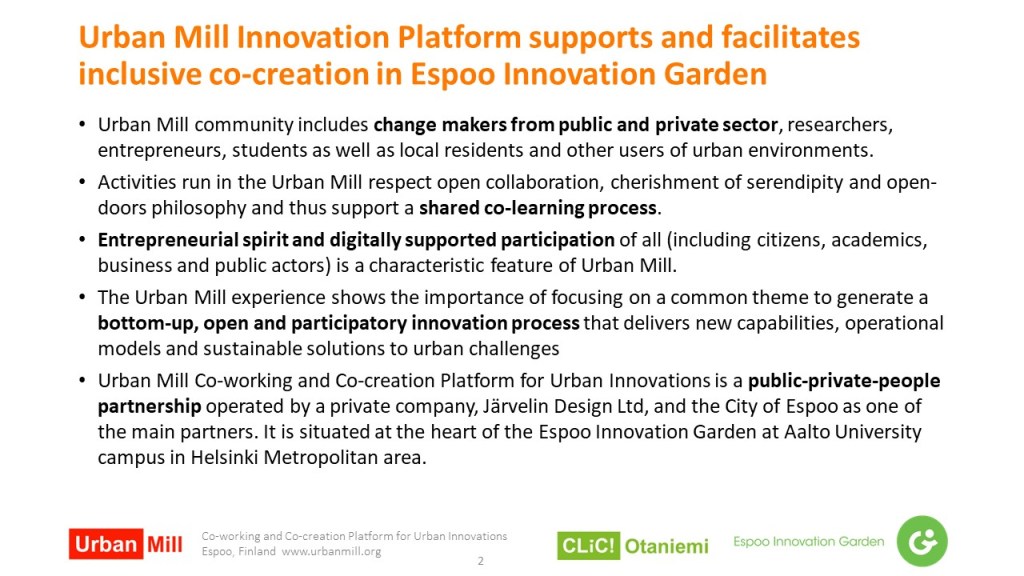 Urban Mill Innovation Platform supports and facilitates inclusive co-creation in Espoo Innovation Garden

• Urban Mill community includes change makers from public and private sector, researchers, entrepreneurs, students as well as local residents and other users of urban environments.

• Activities run in the Urban Mill respect open collaboration, cherishment of serendipity and open-doors philosophy and thus support a shared co-learning process.

• Entrepreneurial spirit and digitally supported participation of all (including citizens, academics, business and public actors) is a characteristic feature of Urban Mill.

• The Urban Mill experience shows the importance of focusing on a common theme to generate a bottom-up, open and participatory innovation process that delivers new capabilities, operational models and sustainable solutions to urban challenges

• Urban Mill Co-working and Co-creation Platform for Urban Innovations is a public-private-people partnership operated by a private company, Järvelin Design Ltd, and the City of Espoo as one of the main partners. It is situated at the heart of the Espoo Innovation Garden at Aalto University campus in Helsinki Metropolitan area.

Urban Mill Co-working and Co-creation Platform for Urban Innovations Espoo, Finland www.urbanmill.org

2

CLiC! Otaniemi

Espoo Innovation Garden